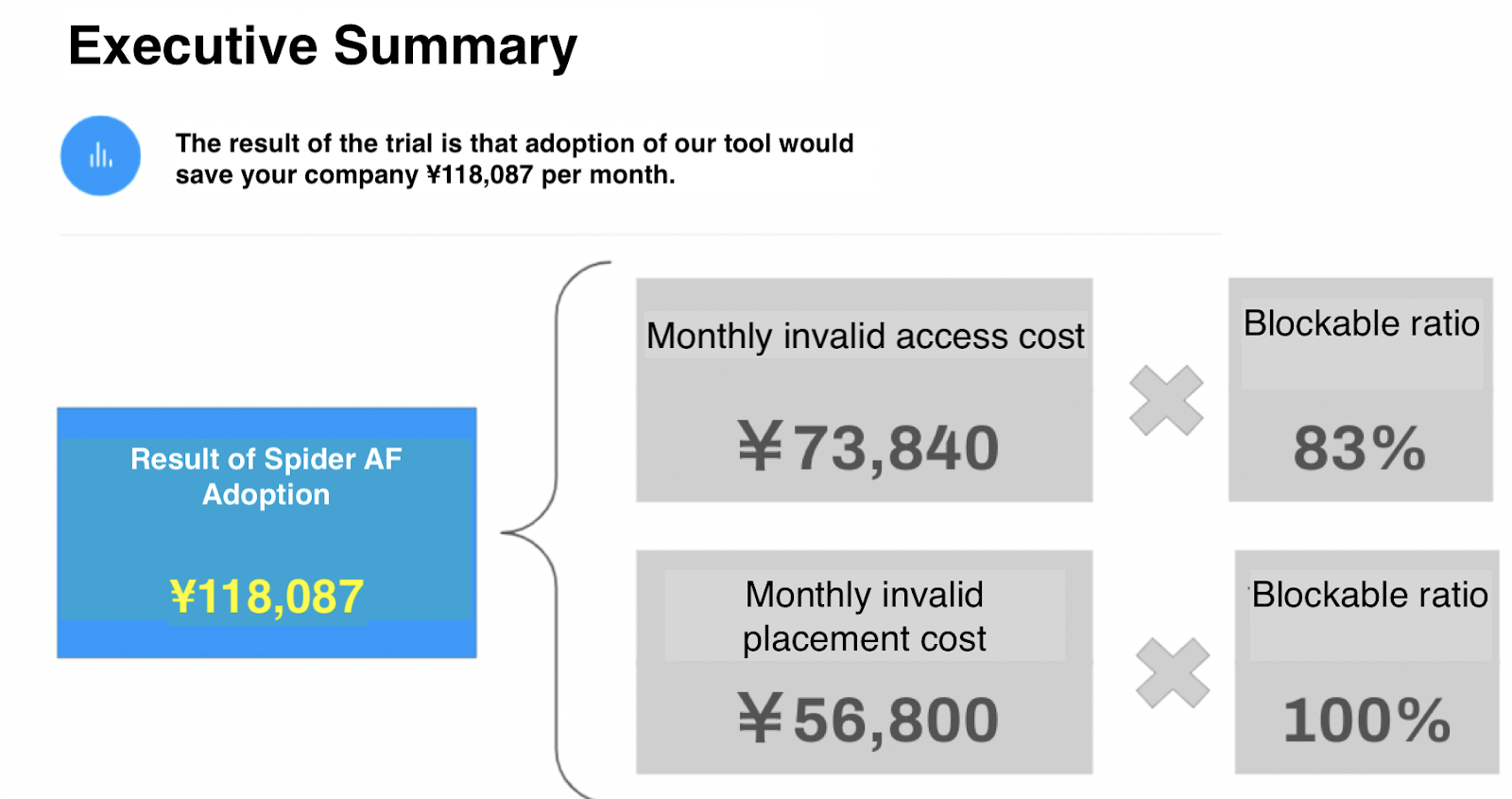 Executive Summary

The result of the trial is that adoption of our tool would save your company ¥118,087 per month.

Result of Spider AF Adoption

¥118,087

Monthly invalid access cost

¥73,840

Blockable ratio

83%

Monthly invalid placement cost

¥56,800

Blockable ratio

100%